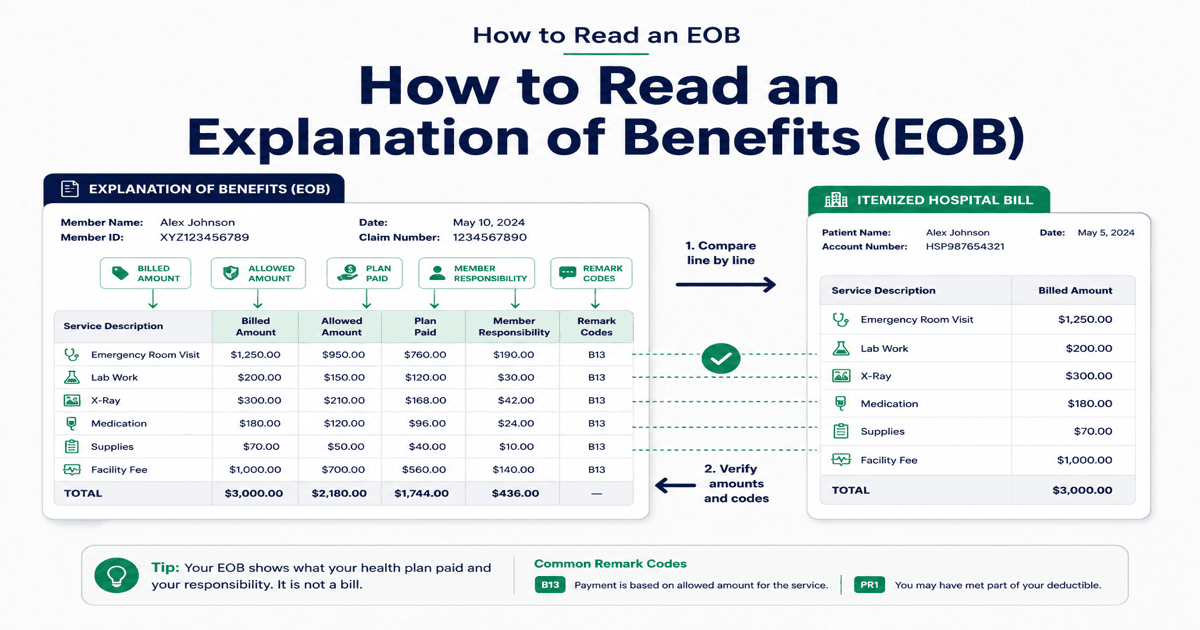 How to Read an EOB

How to Read an Explanation of Benefits (EOB)

EXPLANATION OF BENEFITS (EOB)

Member Name: Alex Johnson
Member ID: XYZ123456789
Date: May 10, 2024
Claim Number: 1234567890

BILLED AMOUNT
ALLOWED AMOUNT
PLAN PAID
MEMBER RESPONSIBILITY
REMARK CODES

| Service Description | Billed Amount | Allowed Amount | Plan Paid | Member Responsibility | Remark Codes |
|---|---|---|---|---|---|
| Emergency Room Visit | $1,250.00 | $950.00 | $760.00 | $190.00 | B13 |
| Lab Work | $200.00 | $150.00 | $120.00 | $30.00 | B13 |
| X-Ray | $300.00 | $210.00 | $168.00 | $42.00 | B13 |
| Medication | $180.00 | $120.00 | $96.00 | $24.00 | B13 |
| Supplies | $70.00 | $50.00 | $40.00 | $10.00 | B13 |
| Facility Fee | $1,000.00 | $700.00 | $560.00 | $140.00 | B13 |
| TOTAL | $3,000.00 | $2,180.00 | $1,744.00 | $436.00 | — |

1. Compare line by line

2. Verify amounts and codes

ITEMIZED HOSPITAL BILL

Patient Name: Alex Johnson
Account Number: HSP987654321
Date: May 5, 2024

| Service Description | Billed Amount |
|---|---|
| Emergency Room Visit | $1,250.00 |
| Lab Work | $200.00 |
| X-Ray | $300.00 |
| Medication | $180.00 |
| Supplies | $70.00 |
| Facility Fee | $1,000.00 |
| TOTAL | $3,000.00 |

Tip: Your EOB shows what your health plan paid and your responsibility. It is not a bill.

Common Remark Codes
B13 Payment is based on allowed amount for the service.
PR1 You may have met part of your deductible.